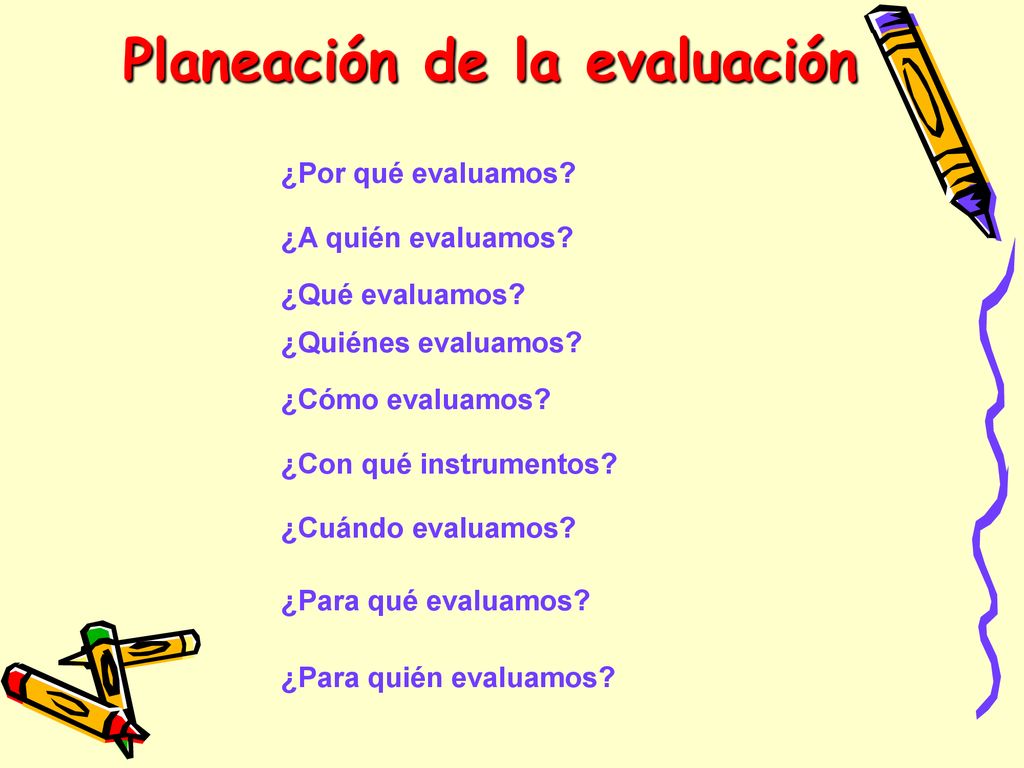 Planeación de la evaluación

¿Por qué evaluamos?

¿A quién evaluamos?

¿Qué evaluamos?

¿Quiénes evaluamos?

¿Cómo evaluamos?

¿Con qué instrumentos?

¿Cuándo evaluamos?

¿Para qué evaluamos?

¿Para quién evaluamos?